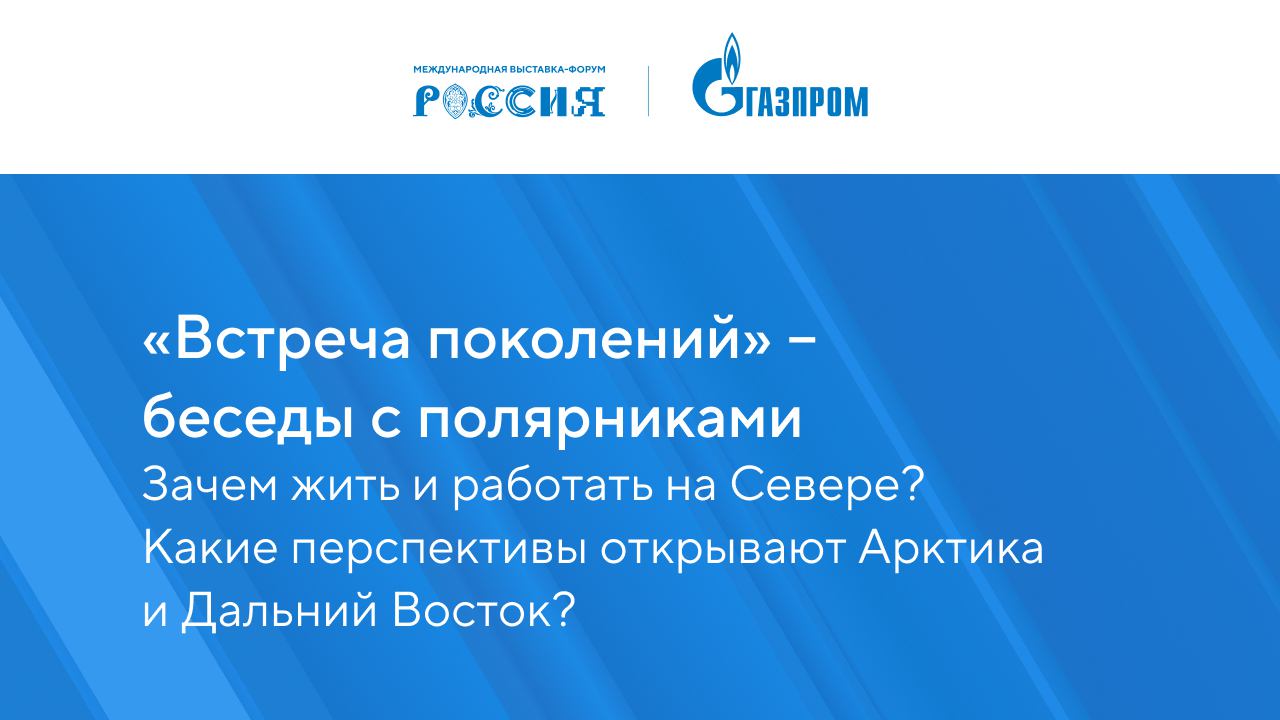 МЕЖДУНАРОДНАЯ ВЫСТАВКА-ФОРУМ
РОССИЯ

ГАЗПРОМ

«Встреча поколений» – беседы с полярниками

Зачем жить и работать на Севере? Какие перспективы открывают Арктика и Дальний Восток?